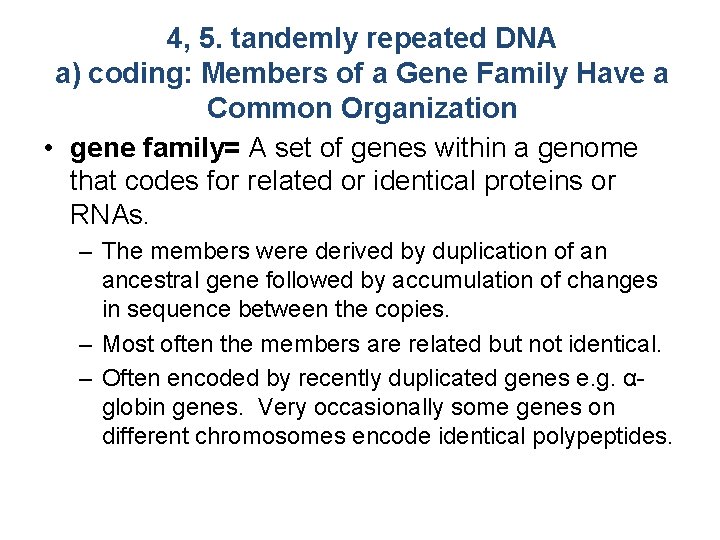 4, 5. tandemly repeated DNA
a) coding: Members of a Gene Family Have a Common Organization

• gene family= A set of genes within a genome that codes for related or identical proteins or RNAs.

– The members were derived by duplication of an ancestral gene followed by accumulation of changes in sequence between the copies.

– Most often the members are related but not identical.

– Often encoded by recently duplicated genes e.g. α-globin genes. Very occasionally some genes on different chromosomes encode identical polypeptides.